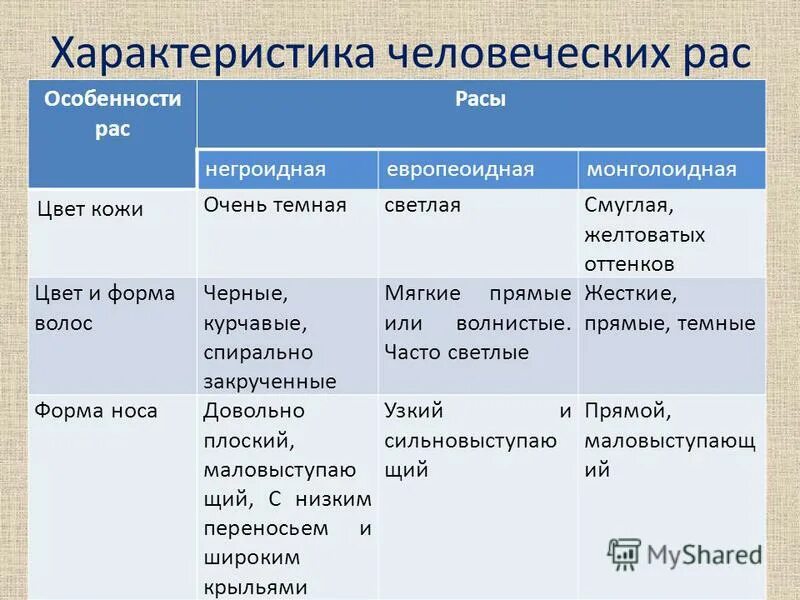 Характеристика человеческих рас

| Особенности рас | Расы | | |
|---|---|---|---|
| | негроидная | европеоидная | монголоидная |
| Цвет кожи | Очень темная | светлая | Смуглая, желтоватых оттенков |
| Цвет и форма волос | Черные, курчавые, спирально закрученные | Мягкие прямые или волнистые. Часто светлые | Жесткие, прямые, темные |
| Форма носа | Довольно плоский, маловыступающий, С низким переносьем и широким крыльями | Узкий и сильновыступающий | Прямой, маловыступающий |

MyShared